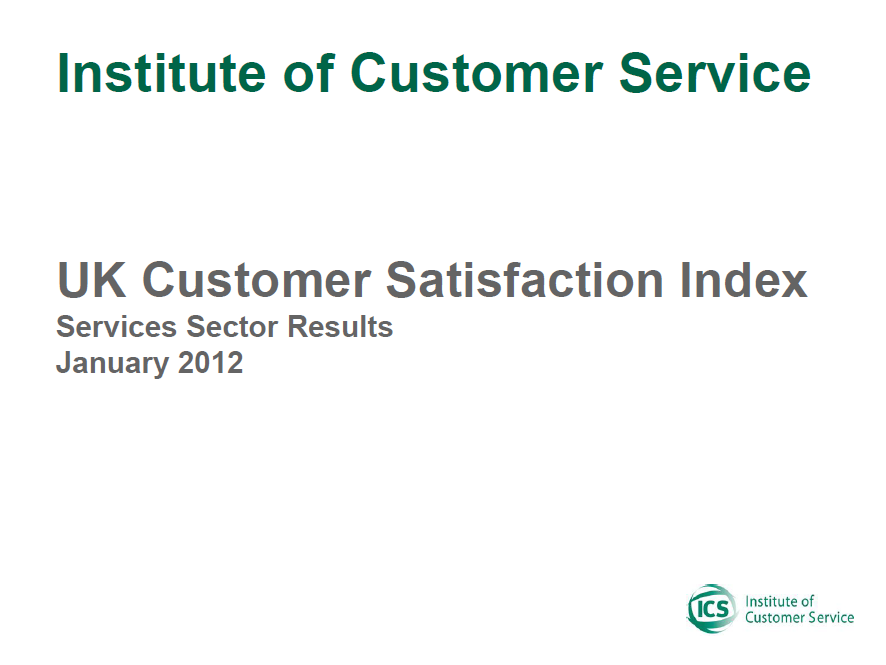 Institute of Customer Service

UK Customer Satisfaction Index
Services Sector Results
January 2012

ICS Institute of Customer Service